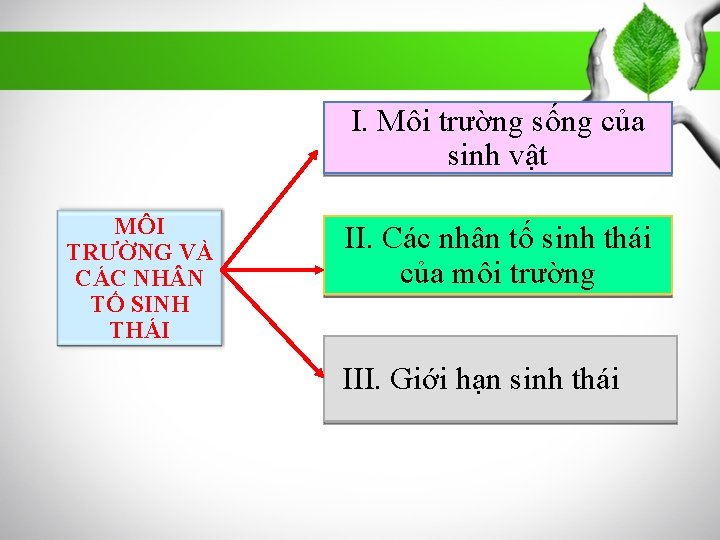 MÔI TRƯỜNG VÀ CÁC NHÂN TỐ SINH THÁI

I. Môi trường sống của sinh vật

II. Các nhân tố sinh thái của môi trường

III. Giới hạn sinh thái